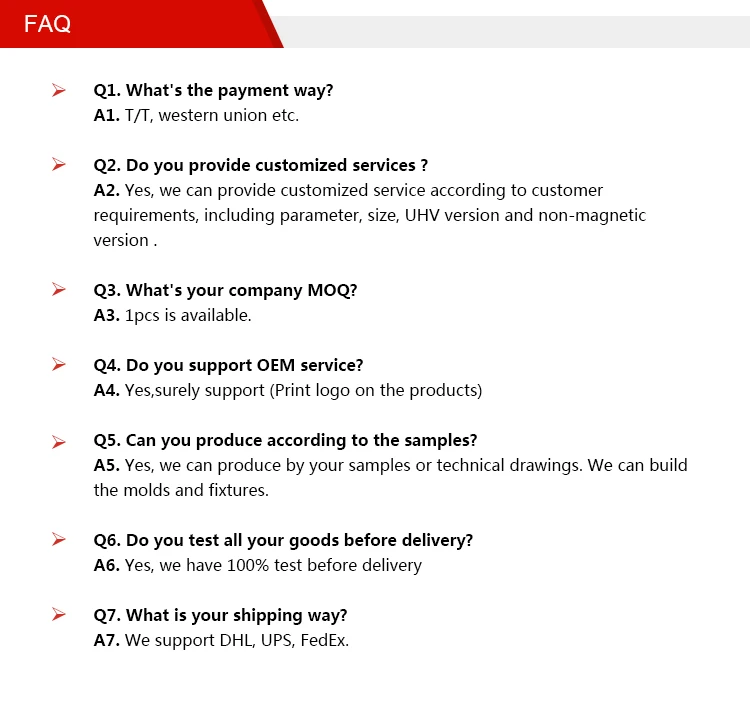 FAQ

Q1. What's the payment way?
A1. T/T, western union etc.

Q2. Do you provide customized services ?
A2. Yes, we can provide customized service according to customer requirements, including parameter, size, UHV version and non-magnetic version .

Q3. What's your company MOQ?
A3. 1pcs is available.

Q4. Do you support OEM service?
A4. Yes,surely support (Print logo on the products)

Q5. Can you produce according to the samples?
A5. Yes, we can produce by your samples or technical drawings. We can build the molds and fixtures.

Q6. Do you test all your goods before delivery?
A6. Yes, we have 100% test before delivery

Q7. What is your shipping way?
A7. We support DHL, UPS, FedEx.